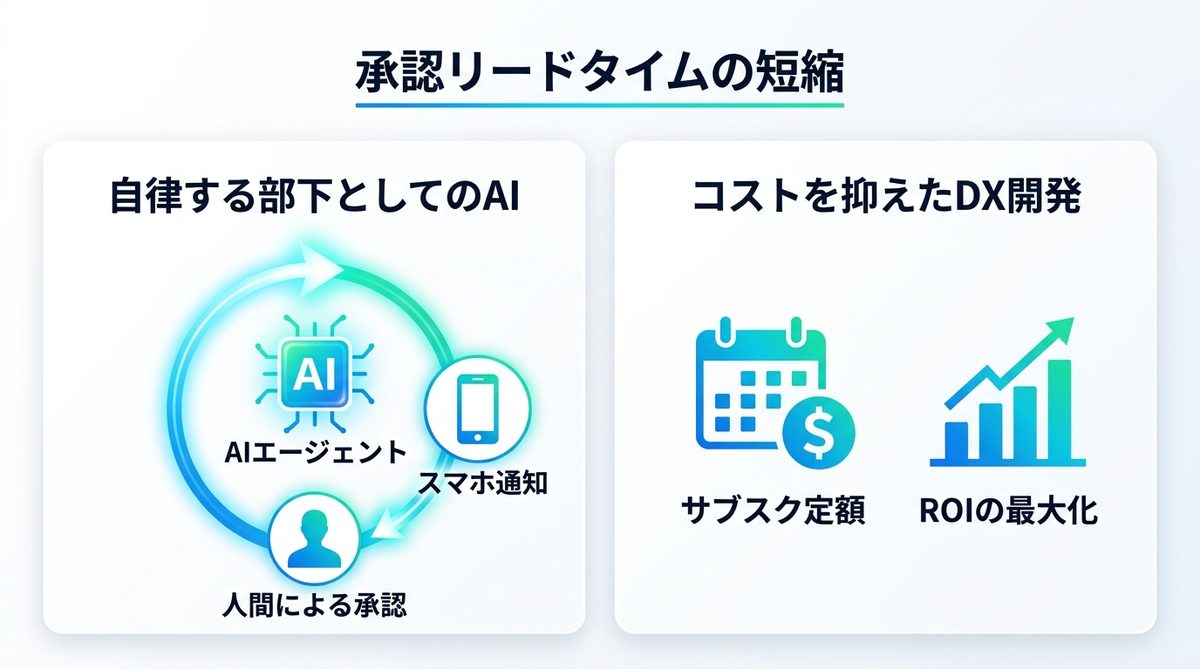 承認リードタイムの短縮

自律する部下としてのAI

AI

AIエージェント

スマホ通知

人間による承認

コストを抑えたDX開発

$

サブスク定額

ROIの最大化